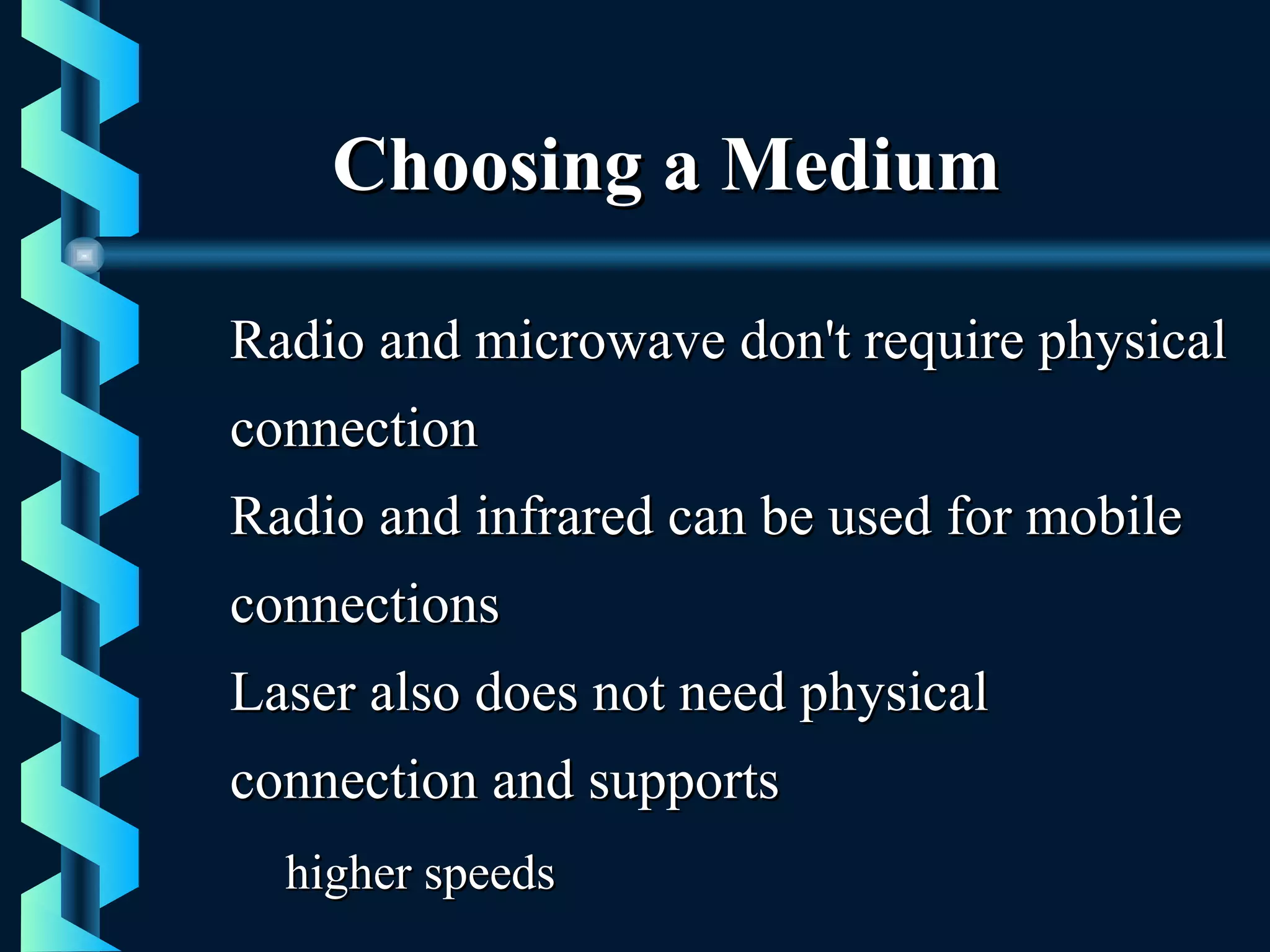 Choosing a Medium

Radio and microwave don't require physical connection

Radio and infrared can be used for mobile connections

Laser also does not need physical connection and supports

higher speeds